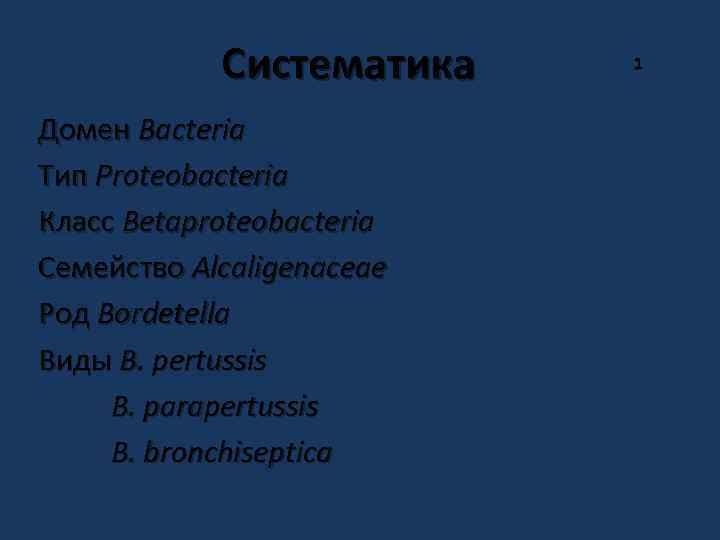 Систематика

1

Домен Bacteria

Тип Proteobacteria

Класс Betaproteobacteria

Семейство Alcaligenaceae

Род Bordetella

Виды B. pertussis

B. parapertussis

B. bronchiseptica